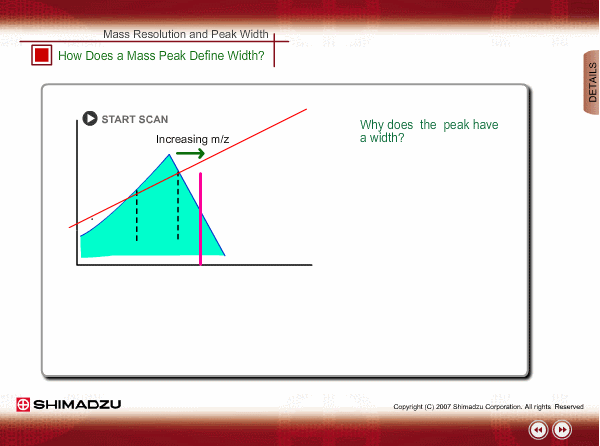 Mass Resolution and Peak Width

How Does a Mass Peak Define Width?

DETAILS

START SCAN

Increasing m/z

Why does the peak have a width?

SHIMADZU

Copyright (C) 2007 Shimadzu Corporation. All rights Reserved